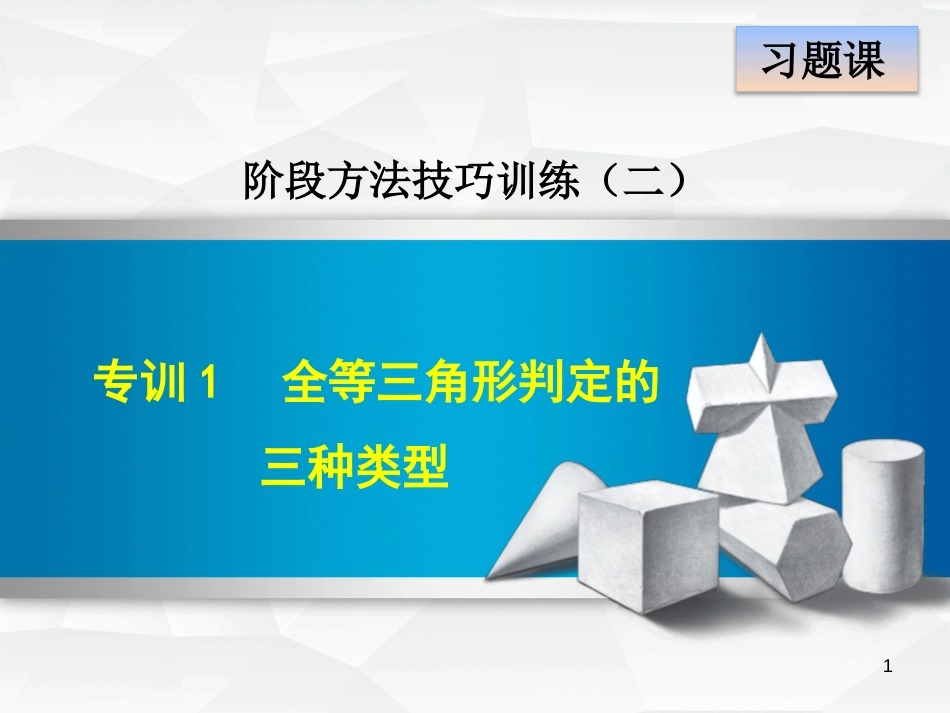 习题课

阶段方法技巧训练（二）

专训 1　全等三角形判定的三种类型

1